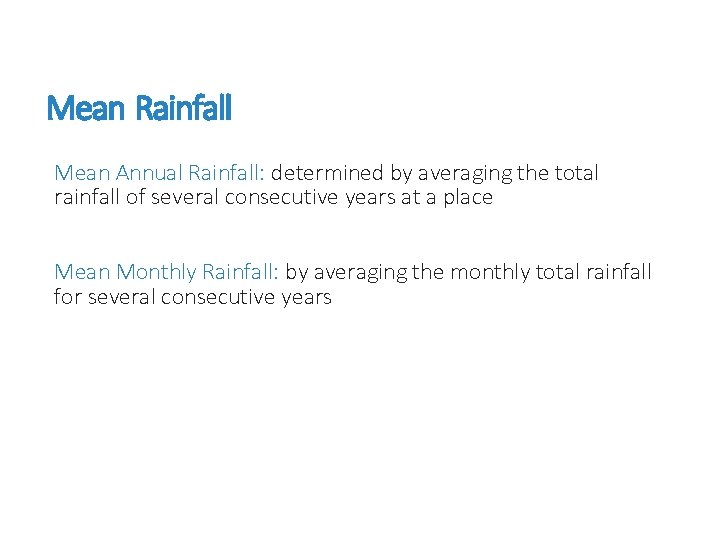 Mean Rainfall

Mean Annual Rainfall: determined by averaging the total rainfall of several consecutive years at a place

Mean Monthly Rainfall: by averaging the monthly total rainfall for several consecutive years